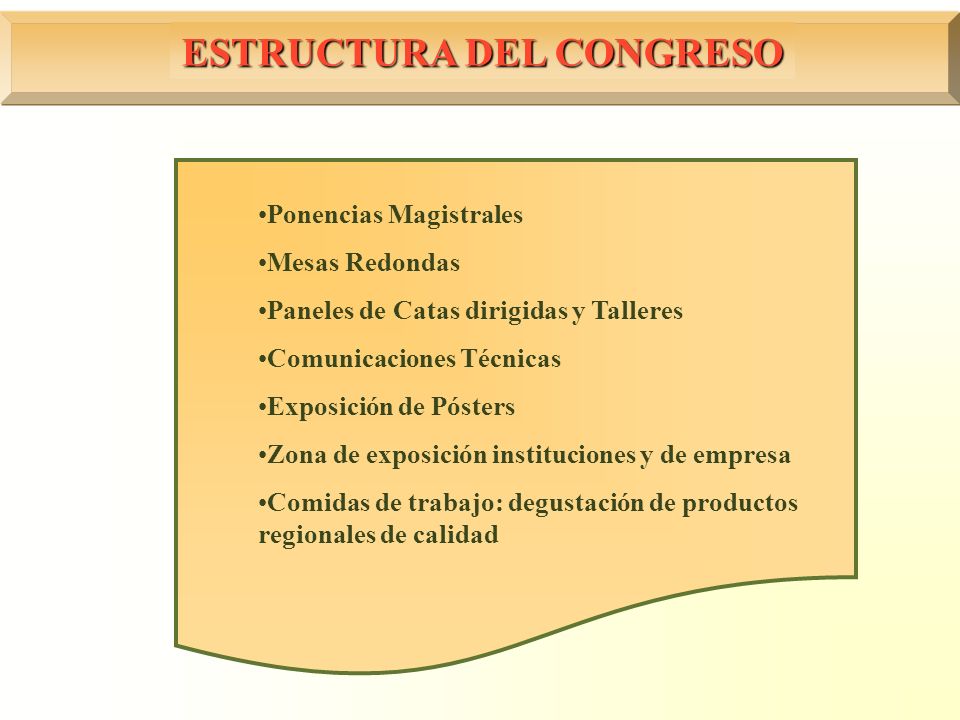 ESTRUCTURA DEL CONGRESO

•Ponencias Magistrales

•Mesas Redondas

•Paneles de Catas dirigidas y Talleres

•Comunicaciones Técnicas

•Exposición de Pósters

•Zona de exposición instituciones y de empresa

•Comidas de trabajo: degustación de productos regionales de calidad